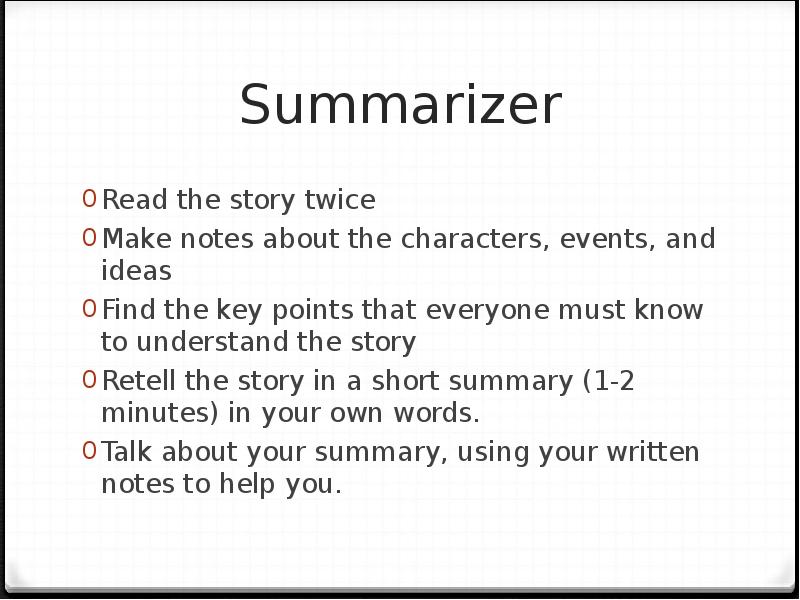 Summarizer

0 Read the story twice
0 Make notes about the characters, events, and ideas
0 Find the key points that everyone must know to understand the story
0 Retell the story in a short summary (1-2 minutes) in your own words.
0 Talk about your summary, using your written notes to help you.